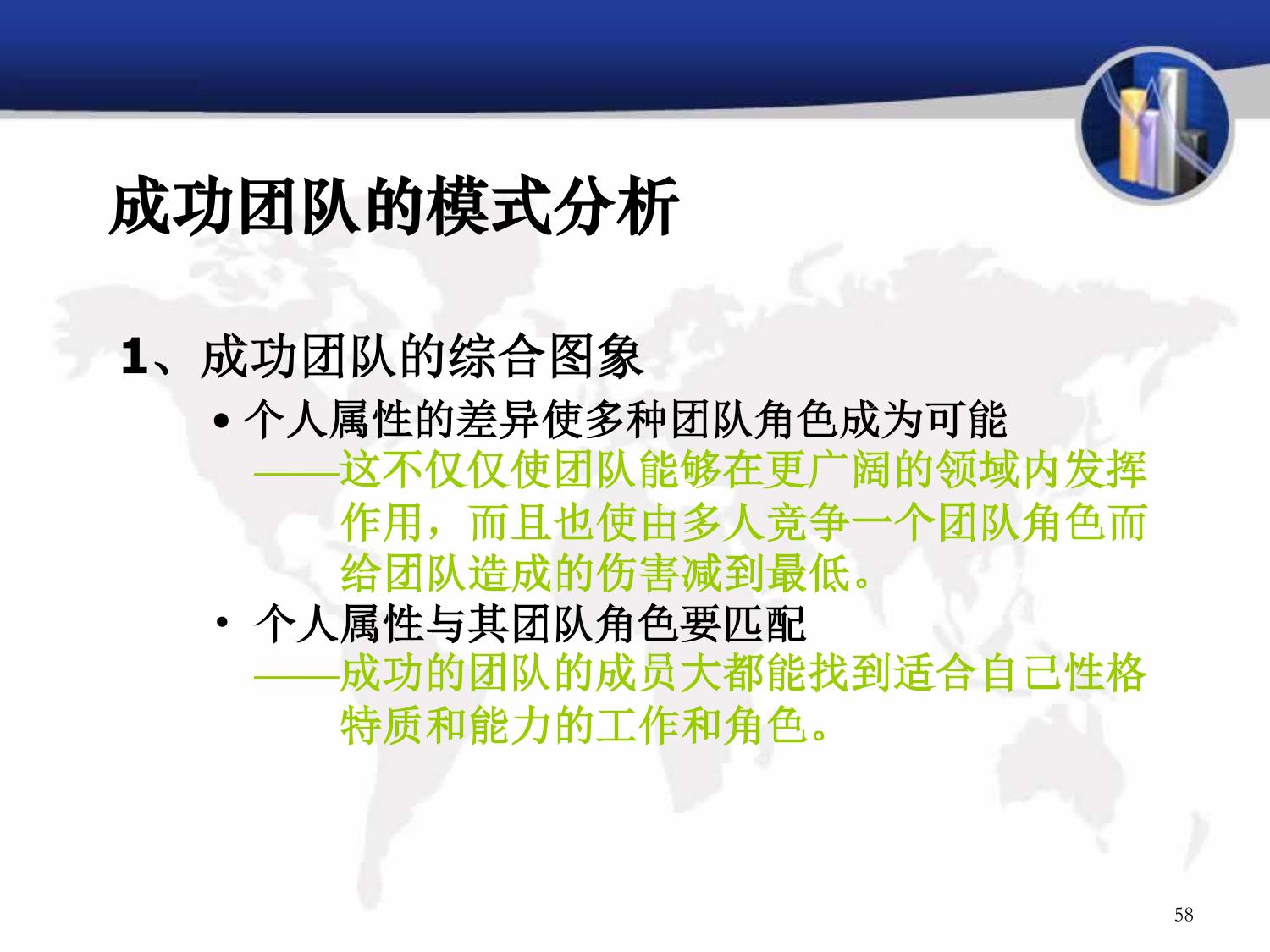 成功团队的模式分析

1、成功团队的综合图象

• 个人属性的差异使多种团队角色成为可能
——这不仅仅使团队能够在更广阔的领域内发挥作用，而且也使由多人竞争一个团队角色而给团队造成的伤害减到最低。

• 个人属性与其团队角色要匹配
——成功的团队的成员大都能找到适合自己性格特质和能力的工作和角色。

58